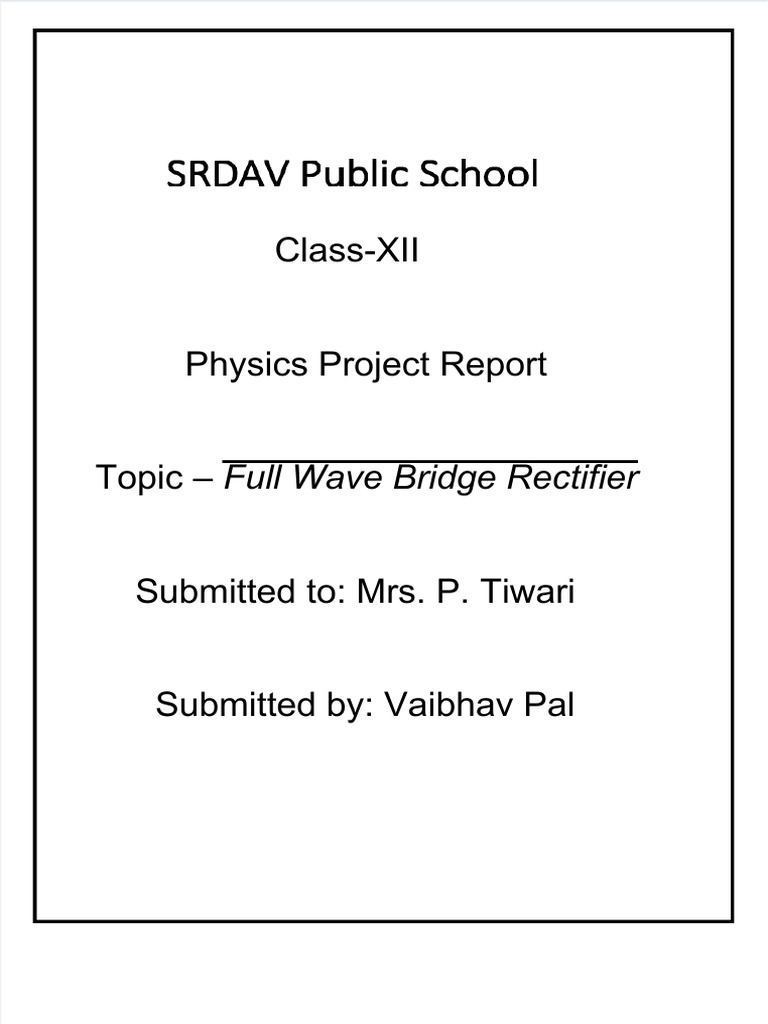 SRDAV Public School

Class-XII

Physics Project Report

Topic – Full Wave Bridge Rectifier

Submitted to: Mrs. P. Tiwari

Submitted by: Vaibhav Pal